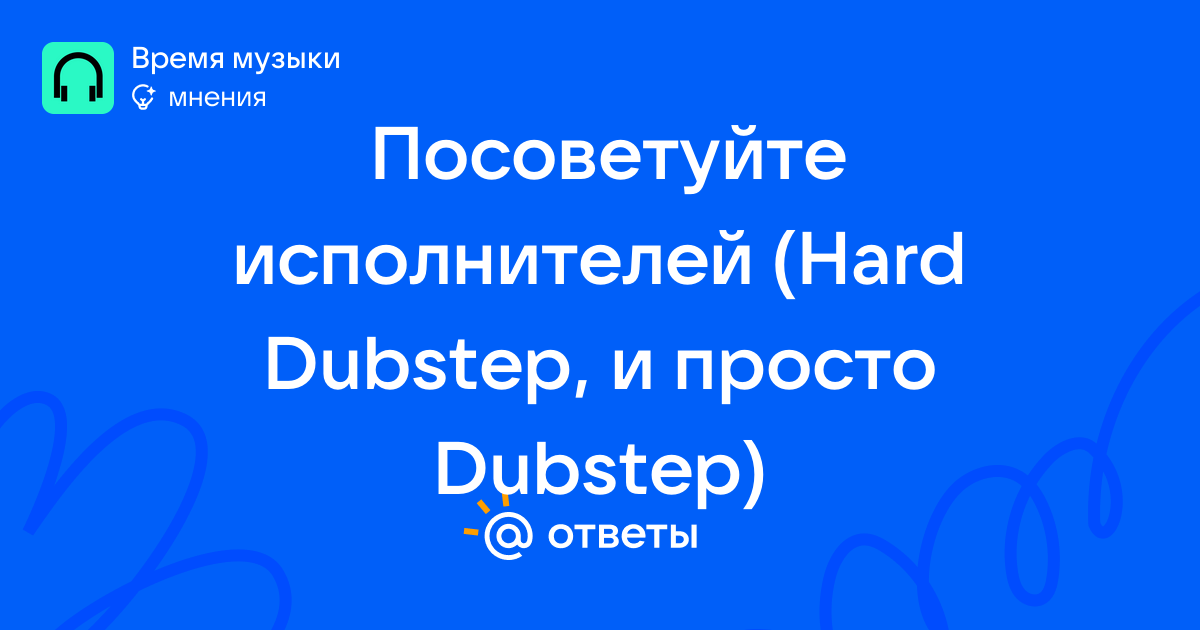 Время музыки
мнения

Посоветуйте исполнителей (Hard Dubstep, и просто Dubstep)

@ ответы